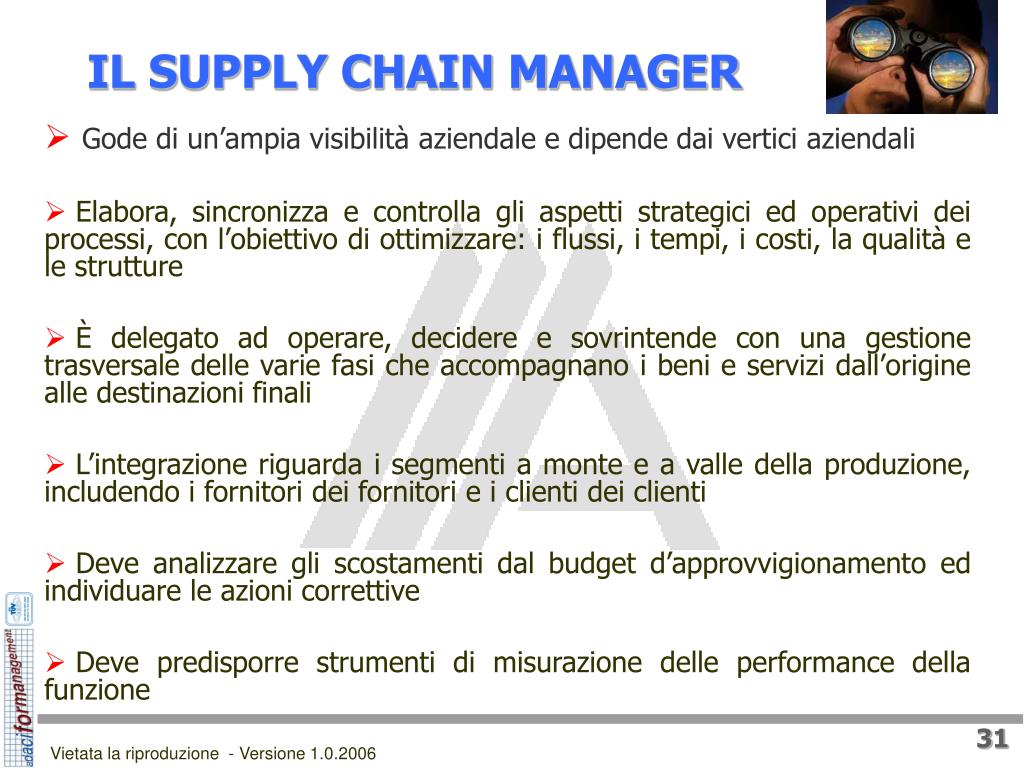 IL SUPPLY CHAIN MANAGER

➢ Gode di un’ampia visibilità aziendale e dipende dai vertici aziendali

➢ Elabora, sincronizza e controlla gli aspetti strategici ed operativi dei processi, con l’obiettivo di ottimizzare: i flussi, i tempi, i costi, la qualità e le strutture

➢ È delegato ad operare, decidere e sovrintende con una gestione trasversale delle varie fasi che accompagnano i beni e servizi dall’origine alle destinazioni finali

➢ L’integrazione riguarda i segmenti a monte e a valle della produzione, includendo i fornitori dei fornitori e i clienti dei clienti

➢ Deve analizzare gli scostamenti dal budget d’approvvigionamento ed individuare le azioni correttive

➢ Deve predisporre strumenti di misurazione delle performance della funzione

adaciformanagement

Vietata la riproduzione - Versione 1.0.2006

31